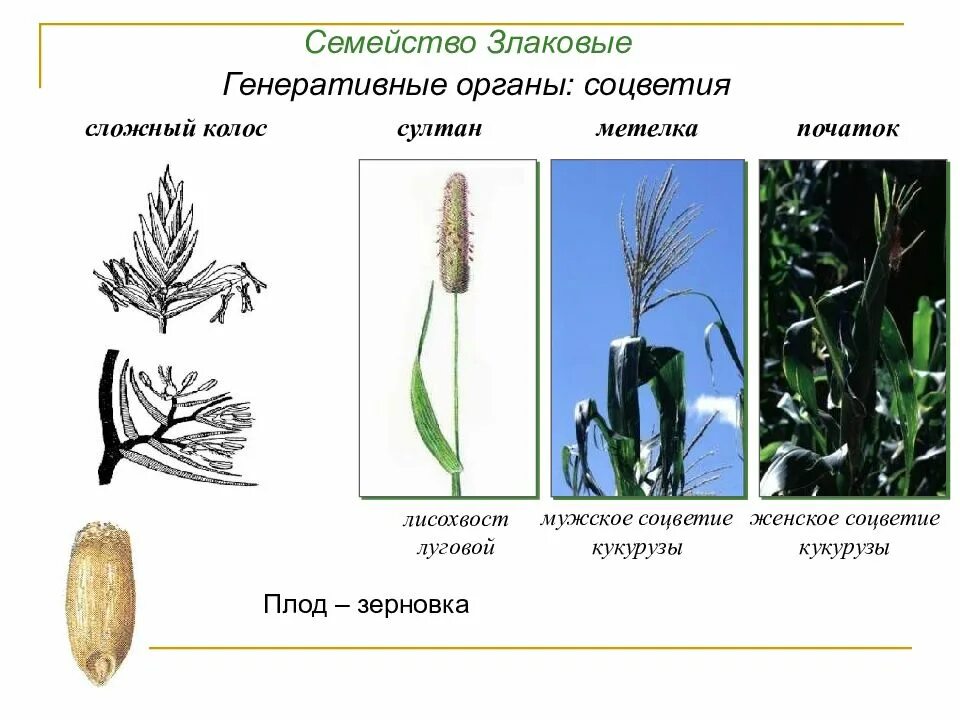 Семейство Злаковые

Генеративные органы: соцветия

сложный колос

султан

метелка

початок

лисохвост луговой

мужское соцветие кукурузы

женское соцветие кукурузы

Плод – зерновка